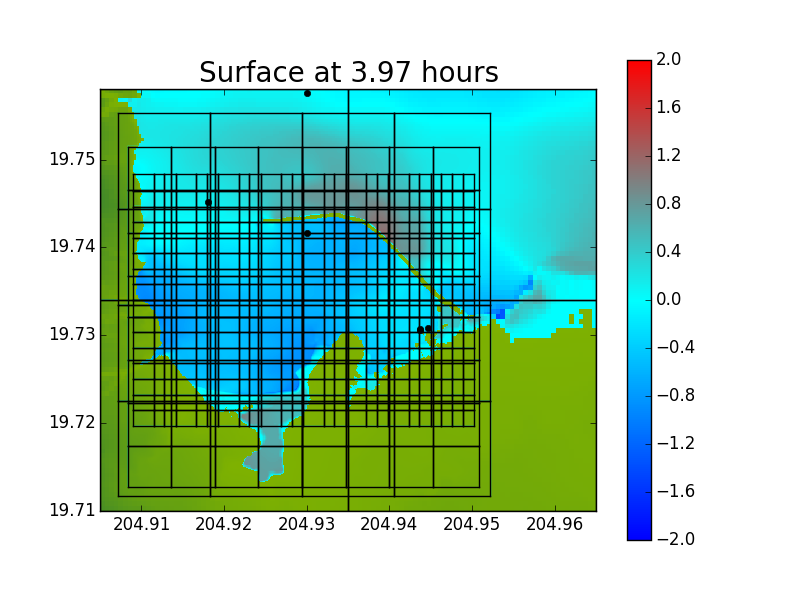 Surface at 3.97 hours

19.75
19.74
19.73
19.72
19.71

204.91 204.92 204.93 204.94 204.95 204.96

2.0
1.6
1.2
0.8
0.4
0.0
−0.4
−0.8
−1.2
−1.6
−2.0